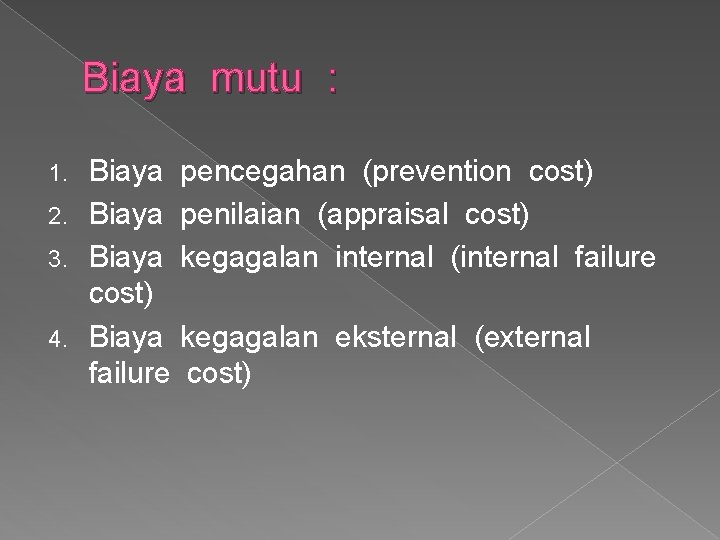 Biaya mutu :

1. Biaya pencegahan (prevention cost)
2. Biaya penilaian (appraisal cost)
3. Biaya kegagalan internal (internal failure cost)
4. Biaya kegagalan eksternal (external failure cost)